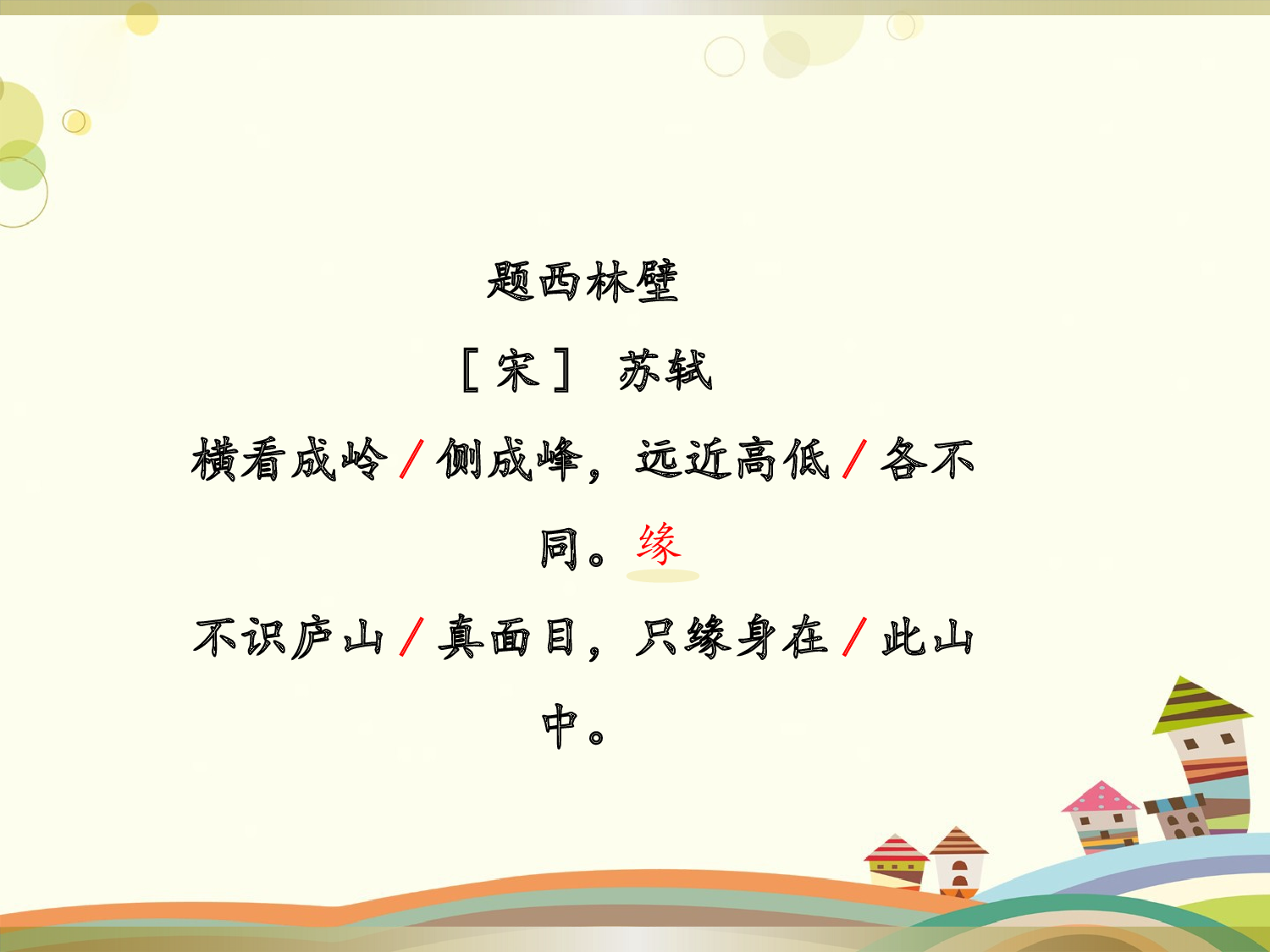 题西林壁

［宋］ 苏轼

横看成岭/侧成峰，远近高低/各不同。缘

不识庐山/真面目，只缘身在/此山中。